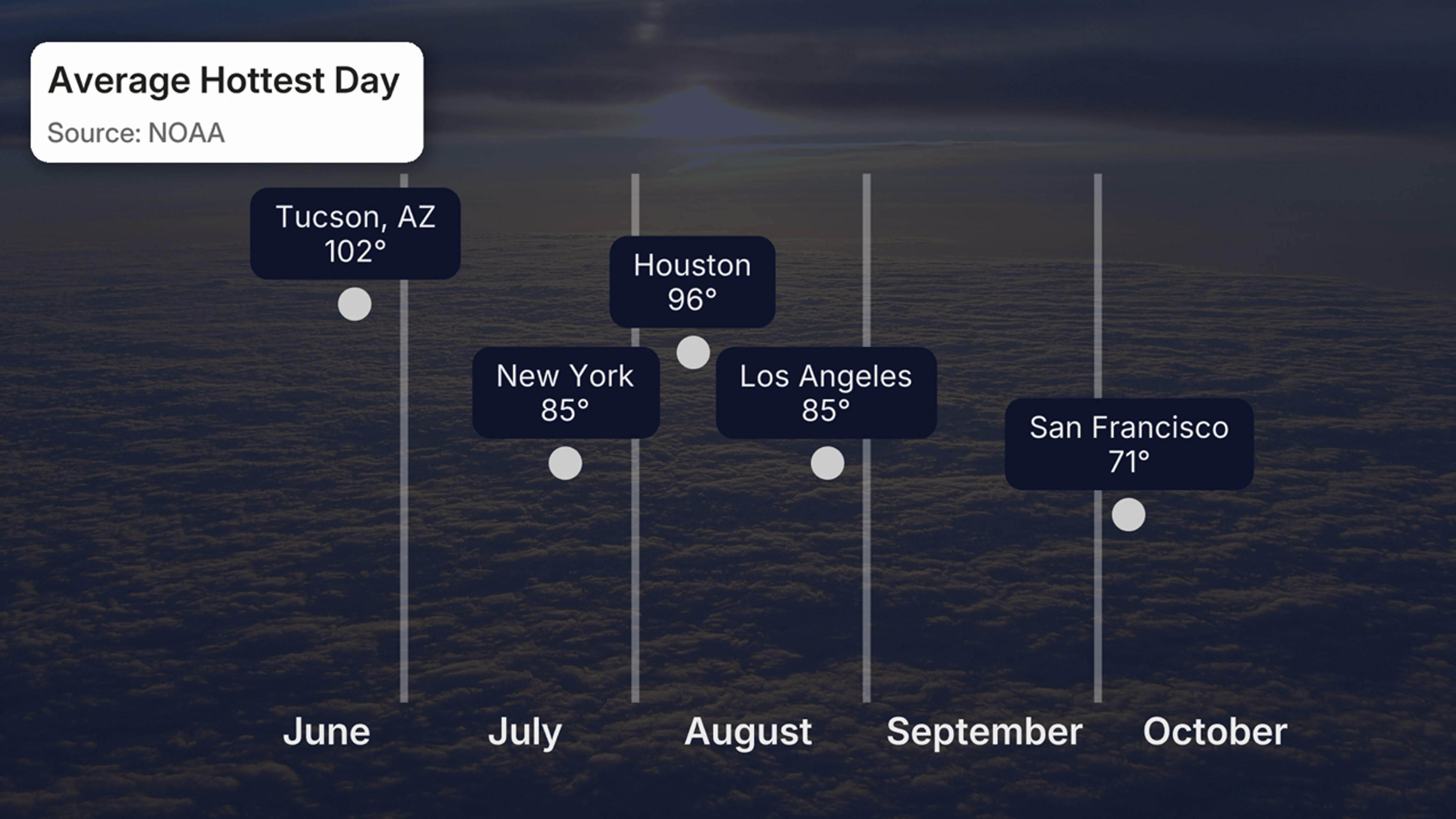 Average Hottest Day
Source: NOAA

Tucson, AZ
102°

Houston
96°

New York
85°

Los Angeles
85°

San Francisco
71°

June July August September October